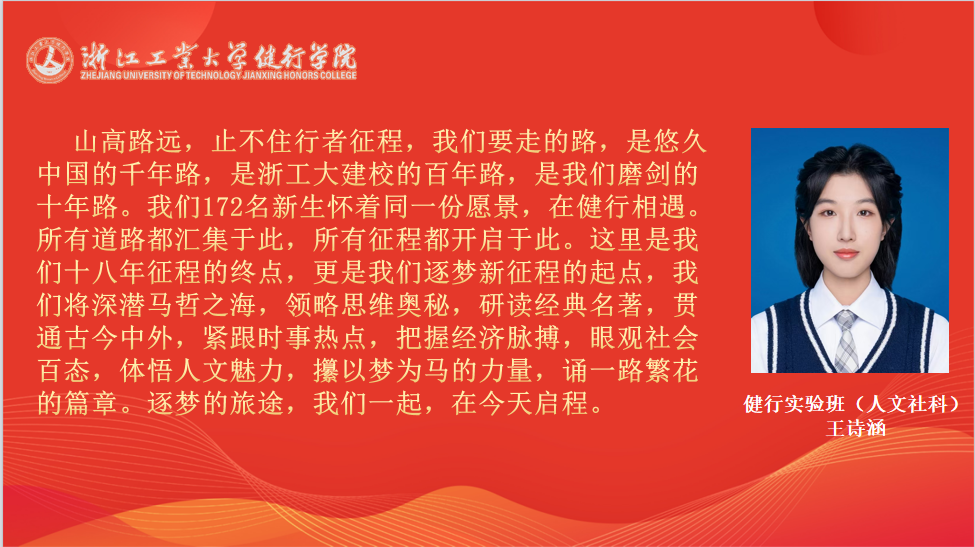 浙江工业大学健行学院
ZHEJIANG UNIVERSITY OF TECHNOLOGY JIANXING HONORS COLLEGE

山高路远，止不住行者征程，我们要走的路，是悠久中国的千年路，是浙工大建校的百年路，是我们磨剑的十年路。我们172名新生怀着同一份愿景，在健行相遇。所有道路都汇集于此，所有征程都开启于此。这里是我们十八年征程的终点，更是我们逐梦新征程的起点，我们将深潜马哲之海，领略思维奥秘，研读经典名著，贯通古今中外，紧跟时事热点，把握经济脉搏，眼观社会百态，体悟人文魅力，攥以梦为马的力量，诵一路繁花的篇章。逐梦的旅途，我们一起，在今天启程。

健行实验班（人文社科）
王诗涵